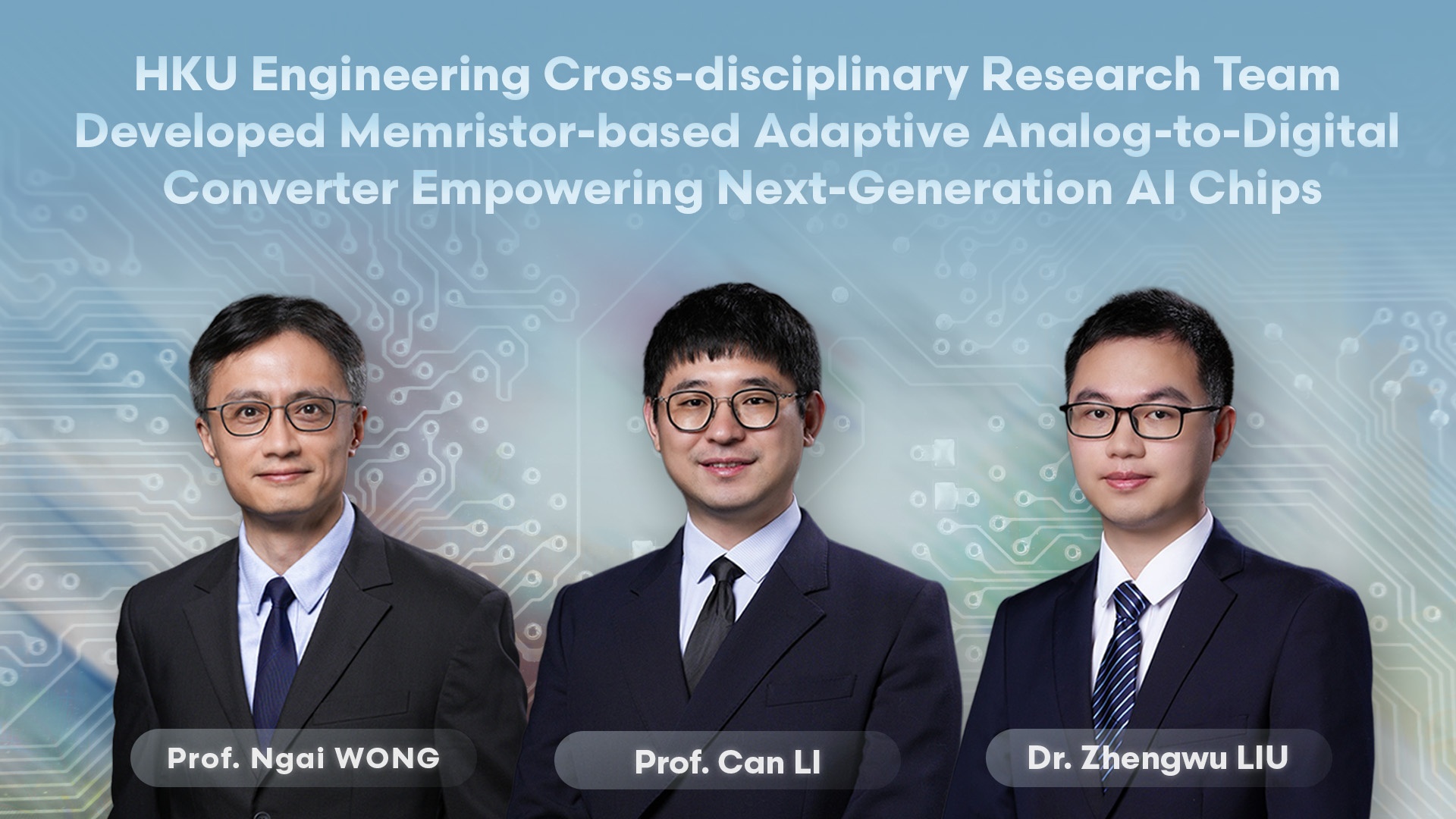 HKU Engineering Cross-disciplinary Research Team Developed Memristor-based Adaptive Analog-to-Digital Converter Empowering Next-Generation AI Chips

Prof. Ngai WONG

Prof. Can LI

Dr. Zhengwu LIU